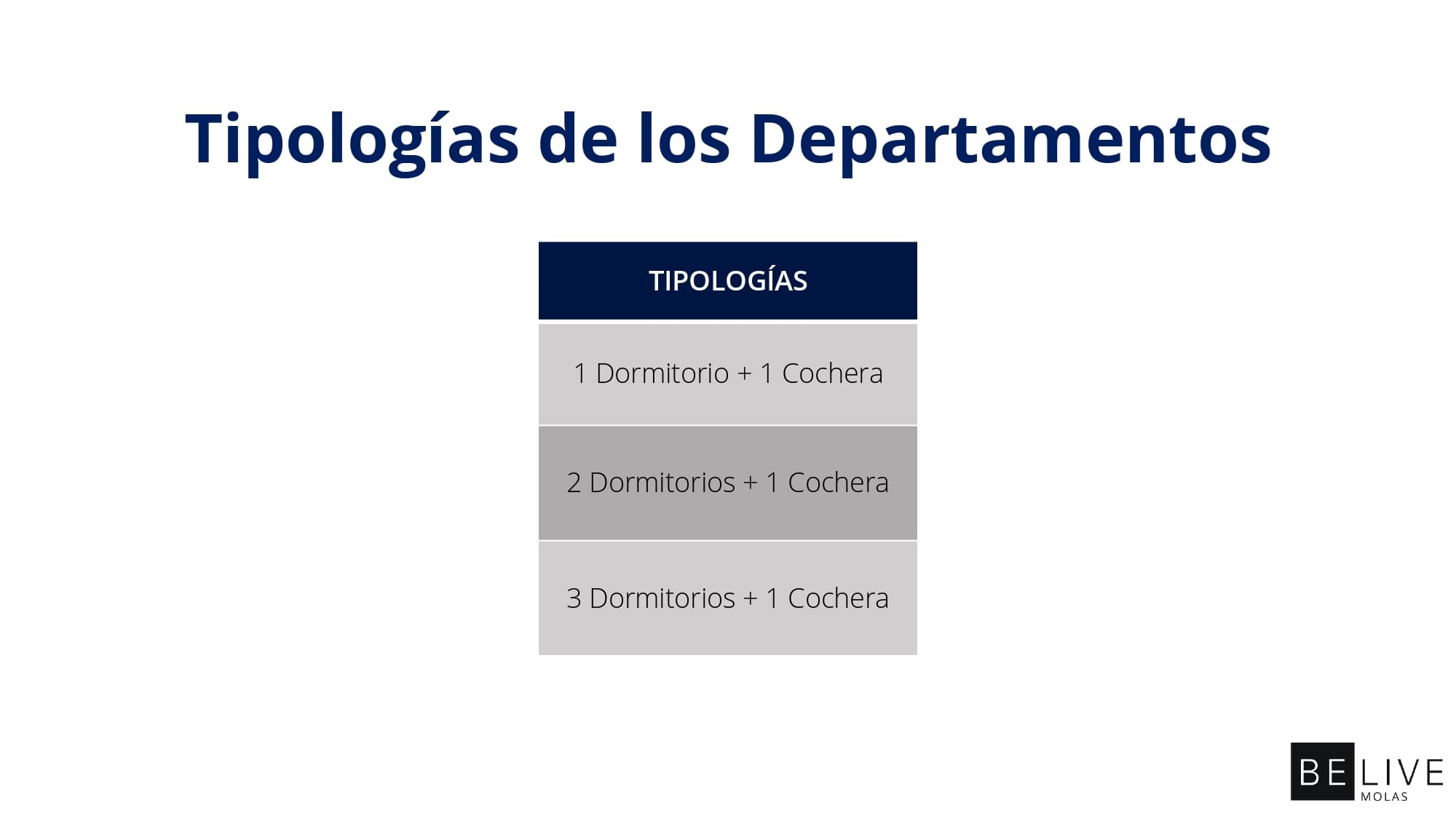 Tipologías de los Departamentos

| TIPOLOGÍAS |
|---|
| 1 Dormitorio + 1 Cochera |
| 2 Dormitorios + 1 Cochera |
| 3 Dormitorios + 1 Cochera |

BE LIVE
MOLAS